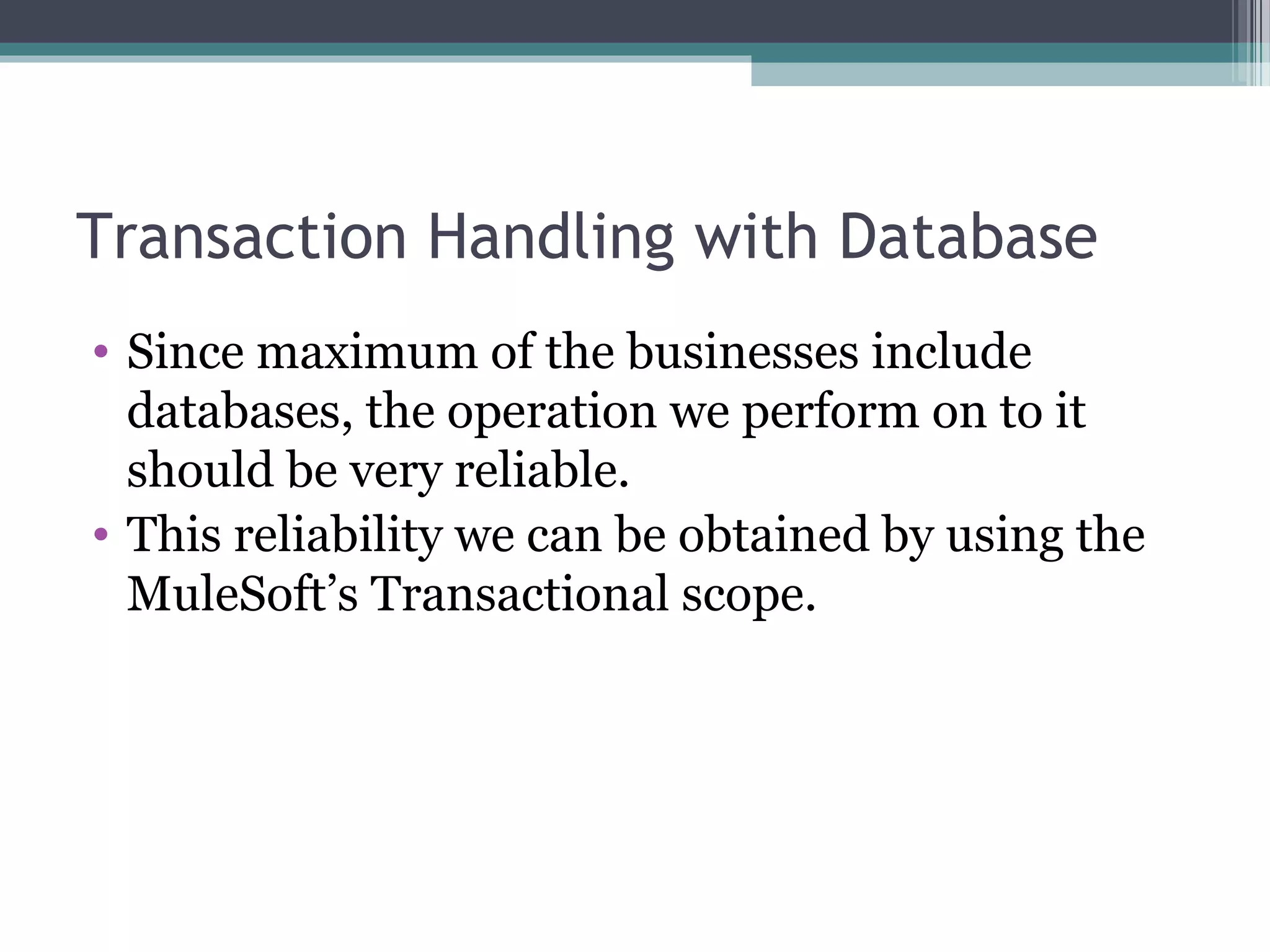 Transaction Handling with Database

• Since maximum of the businesses include databases, the operation we perform on to it should be very reliable.
• This reliability we can be obtained by using the MuleSoft’s Transactional scope.